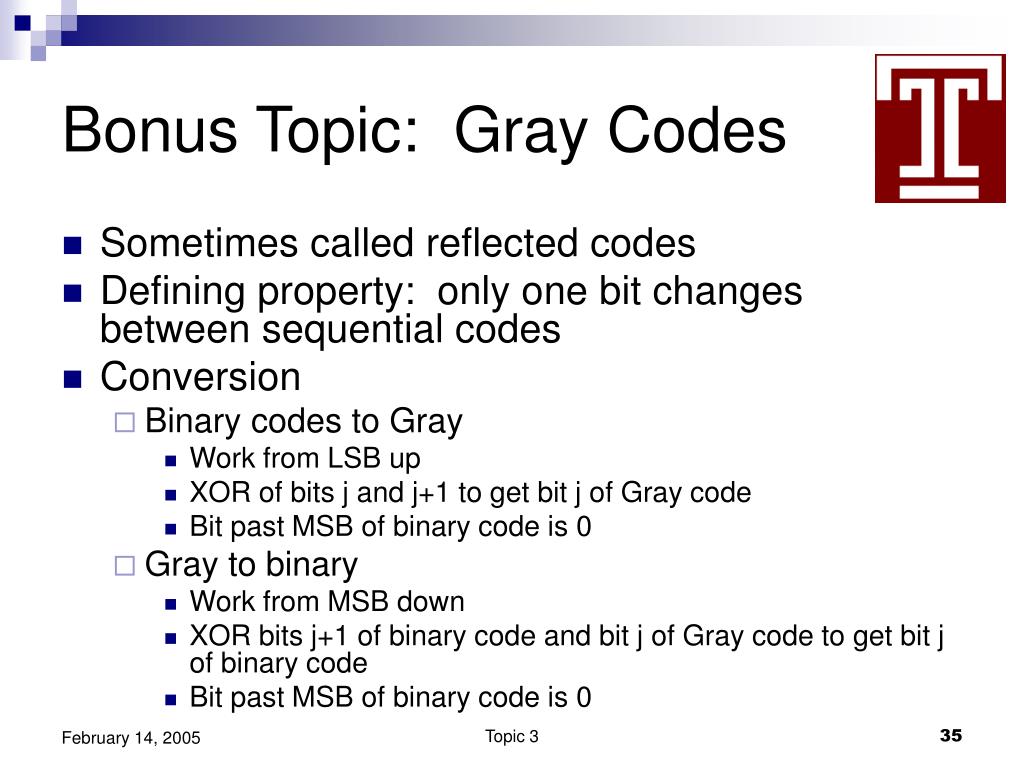 Bonus Topic: Gray Codes

- Sometimes called reflected codes
- Defining property: only one bit changes between sequential codes
- Conversion
  - Binary codes to Gray
    - Work from LSB up
    - XOR of bits j and j+1 to get bit j of Gray code
    - Bit past MSB of binary code is 0
  - Gray to binary
    - Work from MSB down
    - XOR bits j+1 of binary code and bit j of Gray code to get bit j of binary code
    - Bit past MSB of binary code is 0

February 14, 2005

Topic 3

35